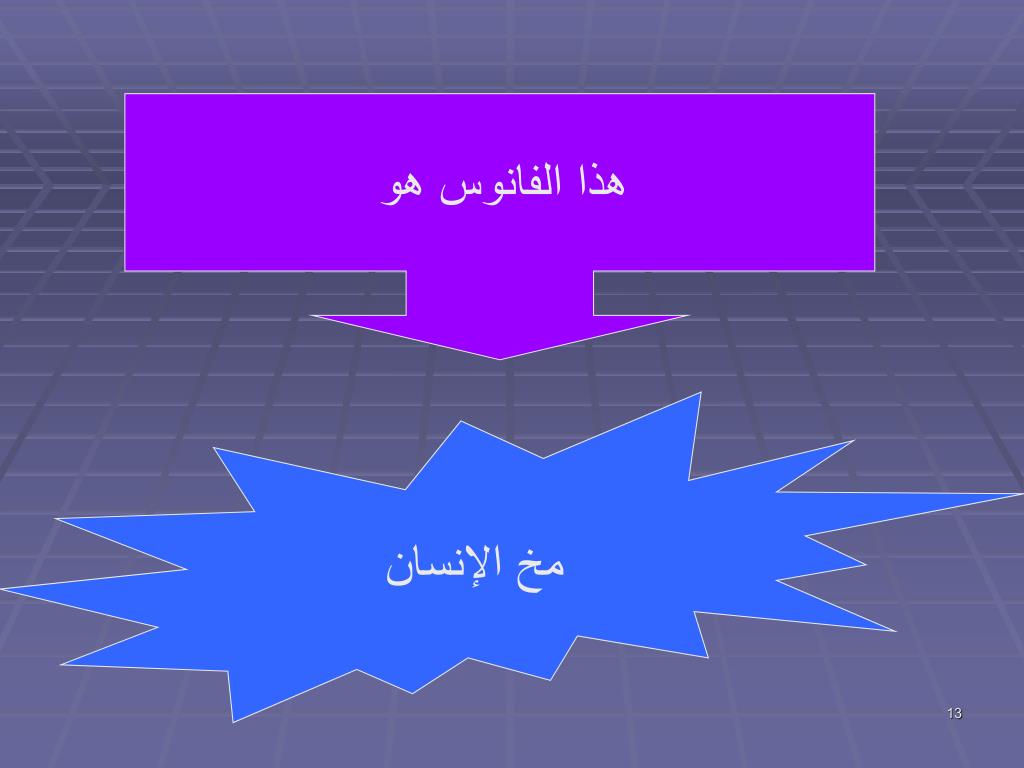 هذا الفانوس هو

مخ الإنسان

13